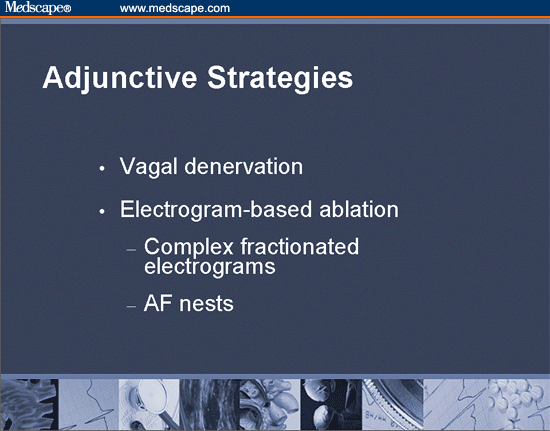 Medscape® www.medscape.com

Adjunctive Strategies

• Vagal denervation
• Electrogram-based ablation
– Complex fractionated electrograms
– AF nests